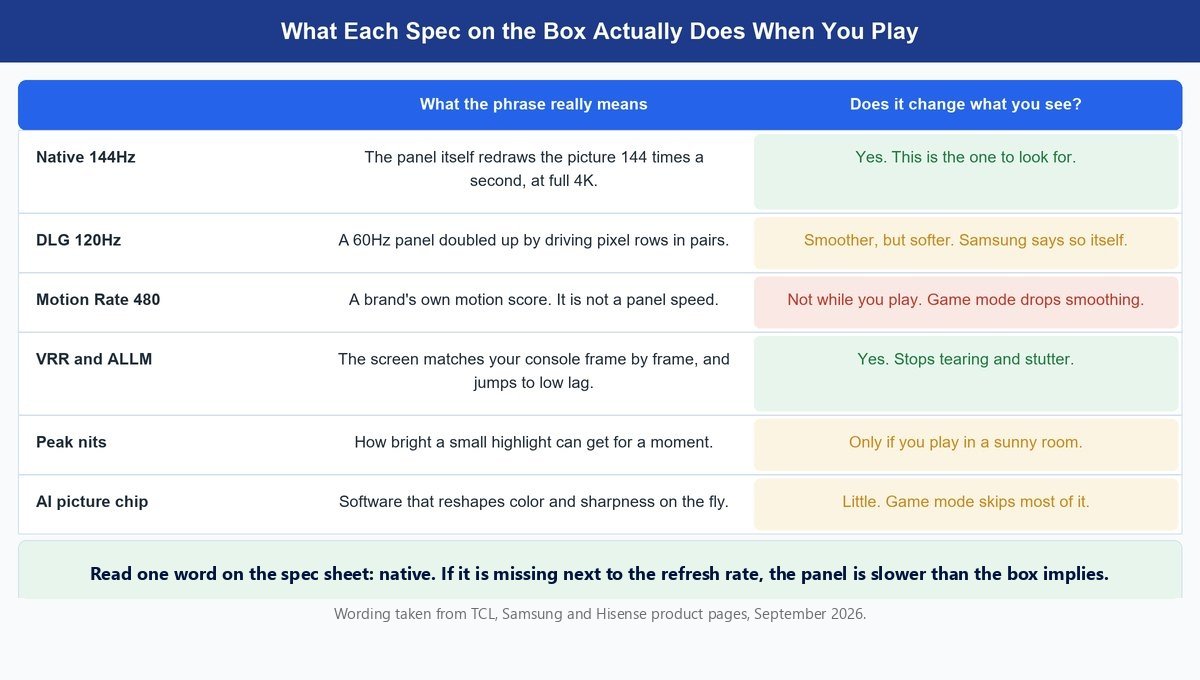 What Each Spec on the Box Actually Does When You Play

| | What the phrase really means | Does it change what you see? |
|---|---|---|
| Native 144Hz | The panel itself redraws the picture 144 times a second, at full 4K. | Yes. This is the one to look for. |
| DLG 120Hz | A 60Hz panel doubled up by driving pixel rows in pairs. | Smoother, but softer. Samsung says so itself. |
| Motion Rate 480 | A brand's own motion score. It is not a panel speed. | Not while you play. Game mode drops smoothing. |
| VRR and ALLM | The screen matches your console frame by frame, and jumps to low lag. | Yes. Stops tearing and stutter. |
| Peak nits | How bright a small highlight can get for a moment. | Only if you play in a sunny room. |
| AI picture chip | Software that reshapes color and sharpness on the fly. | Little. Game mode skips most of it. |

Read one word on the spec sheet: native. If it is missing next to the refresh rate, the panel is slower than the box implies.

Wording taken from TCL, Samsung and Hisense product pages, September 2026.